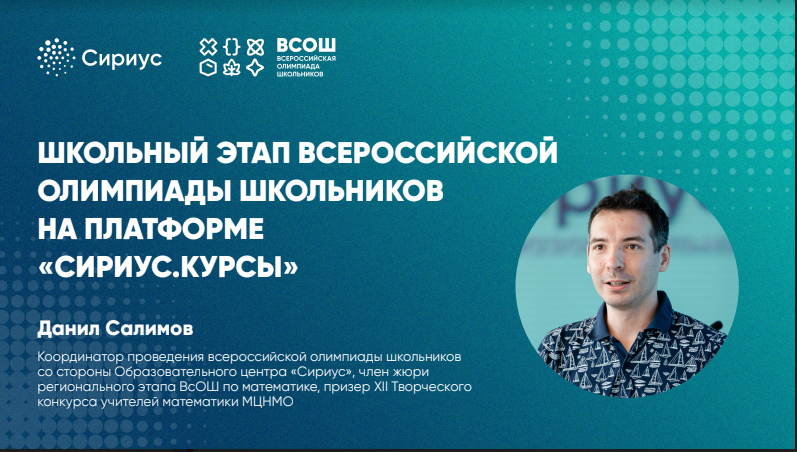 Сириус

ВСОШ
ВСЕРОССИЙСКАЯ
ОЛИМПИАДА
ШКОЛЬНИКОВ

ШКОЛЬНЫЙ ЭТАП ВСЕРОССИЙСКОЙ ОЛИМПИАДЫ ШКОЛЬНИКОВ НА ПЛАТФОРМЕ «СИРИУС.КУРСЫ»

Данил Салимов

Координатор проведения всероссийской олимпиады школьников со стороны Образовательного центра «Сириус», член жюри регионального этапа ВсОШ по математике, призер XII Творческого конкурса учителей математики МЦНМО